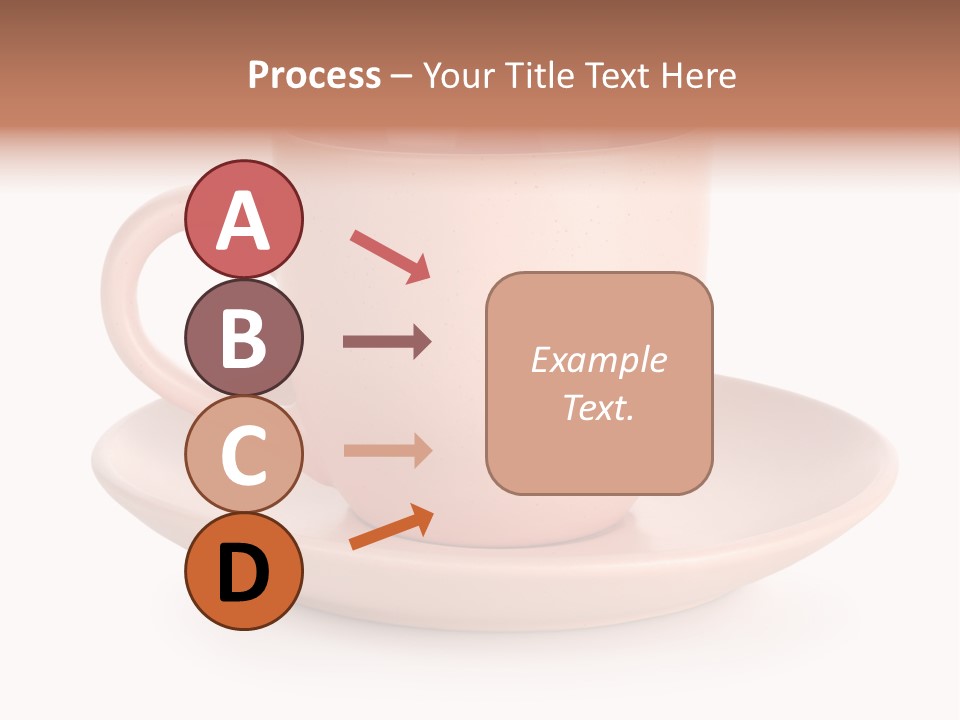 Process – Your Title Text Here

A

B

C

D

Example Text.